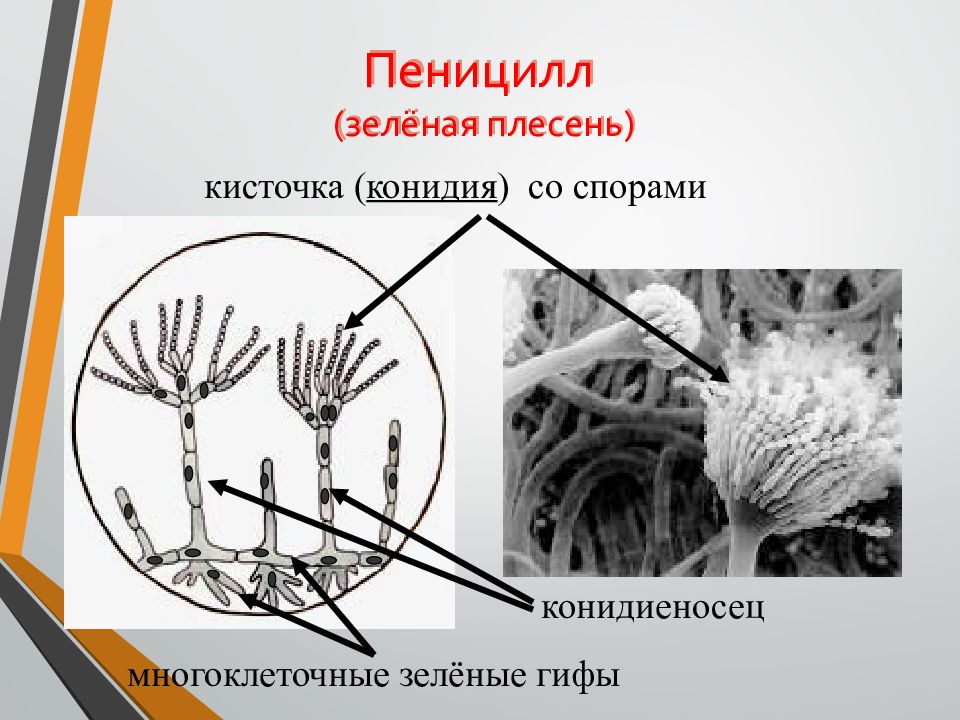 Пеницилл
(зелёная плесень)

кисточка (конидия) со спорами

конидиеносец

многоклеточные зелёные гифы